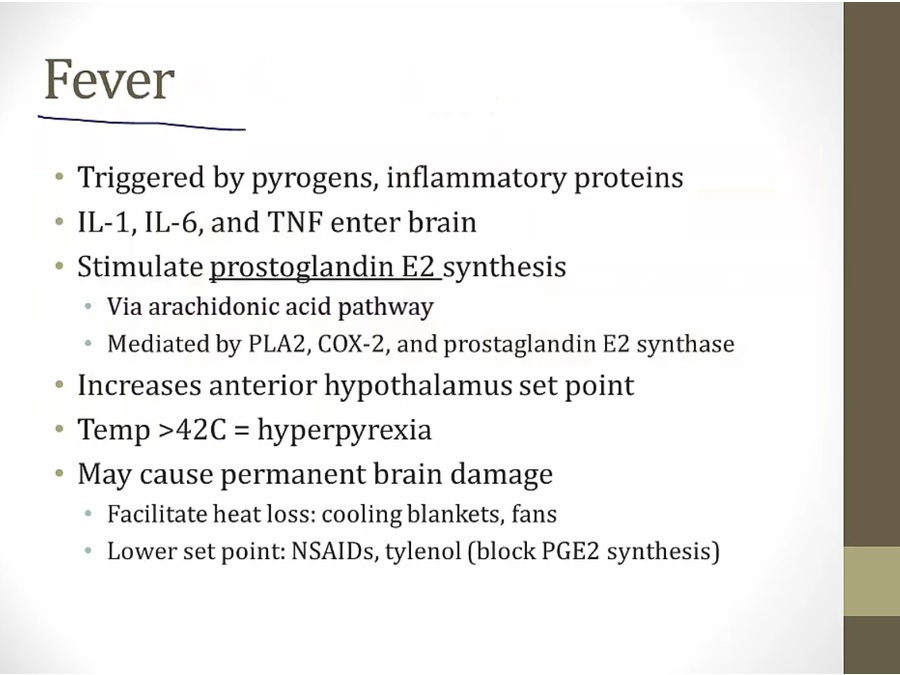 Fever

• Triggered by pyrogens, inflammatory proteins
• IL-1, IL-6, and TNF enter brain
• Stimulate prostoglandin E2 synthesis
  • Via arachidonic acid pathway
  • Mediated by PLA2, COX-2, and prostaglandin E2 synthase
• Increases anterior hypothalamus set point
• Temp >42C = hyperpyrexia
• May cause permanent brain damage
  • Facilitate heat loss: cooling blankets, fans
  • Lower set point: NSAIDs, tylenol (block PGE2 synthesis)